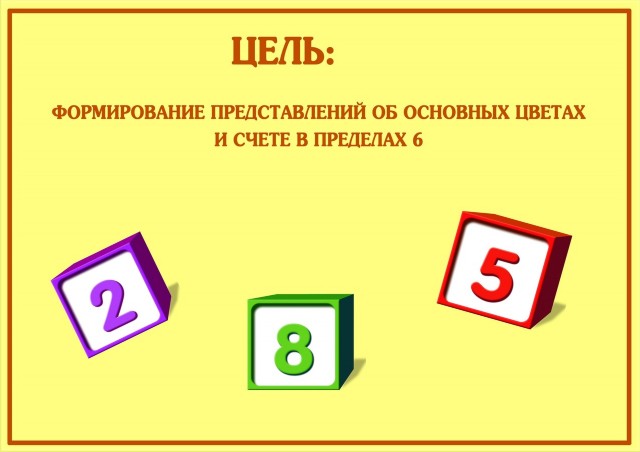 ЦЕЛЬ:

ФОРМИРОВАНИЕ ПРЕДСТАВЛЕНИЙ ОБ ОСНОВНЫХ ЦВЕТАХ И СЧЕТЕ В ПРЕДЕЛАХ 6

2

8

5